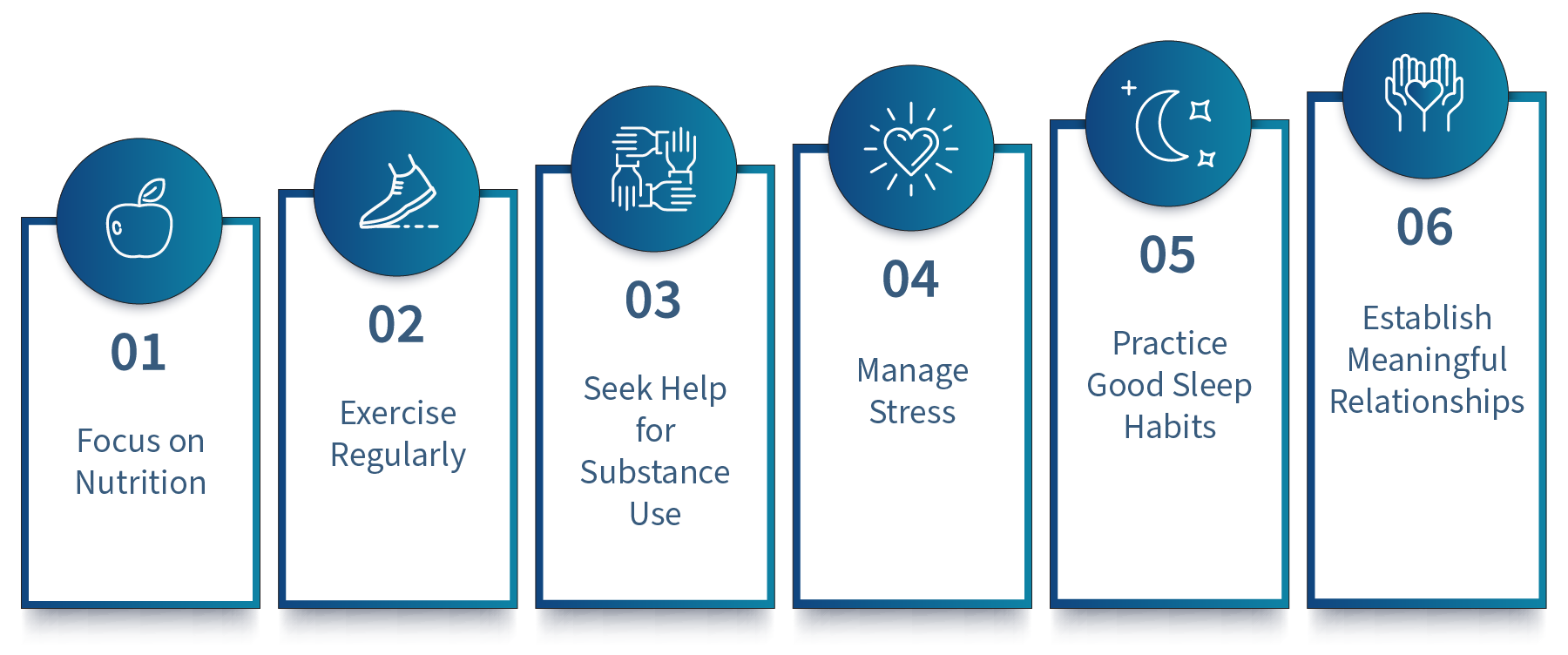 01

Focus on Nutrition

02

Exercise Regularly

03

Seek Help for Substance Use

04

Manage Stress

05

Practice Good Sleep Habits

06

Establish Meaningful Relationships